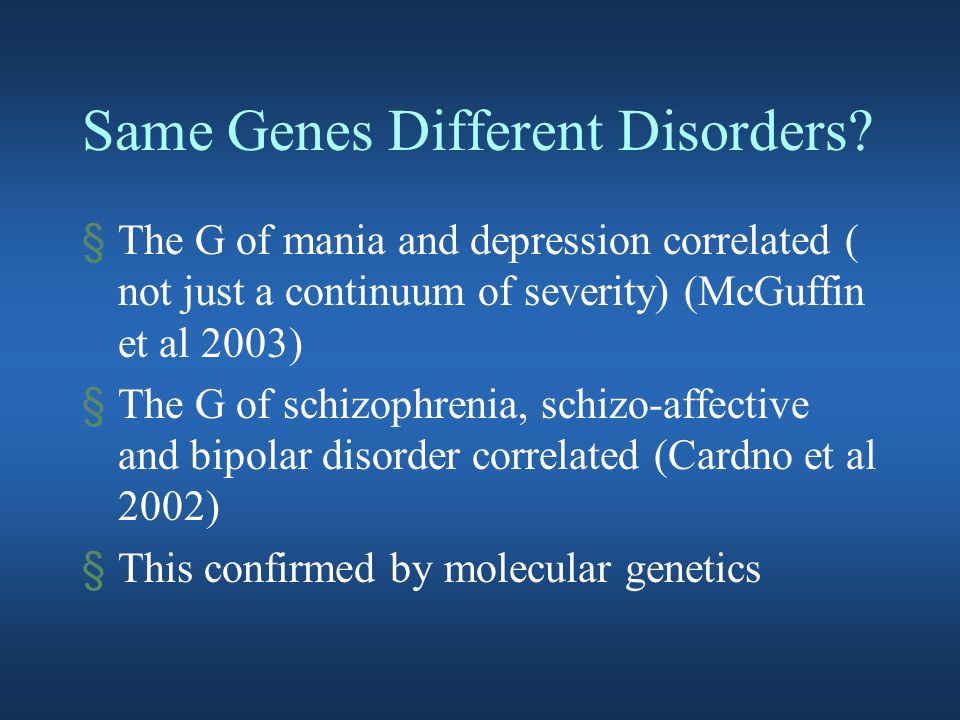 Same Genes Different Disorders?

§ The G of mania and depression correlated ( not just a continuum of severity) (McGuffin et al 2003)

§ The G of schizophrenia, schizo-affective and bipolar disorder correlated (Cardno et al 2002)

§ This confirmed by molecular genetics